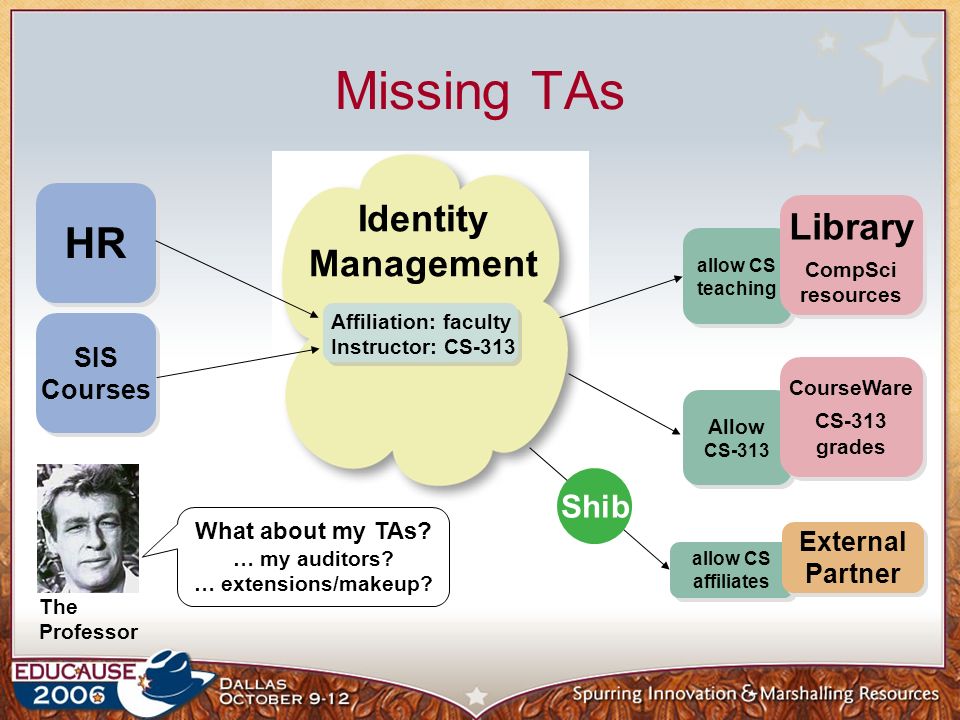 Missing TAs

HR

SIS Courses

Identity Management

Affiliation: faculty
Instructor: CS-313

allow CS teaching

Library
CompSci resources

Allow CS-313

CourseWare
CS-313 grades

Shib

allow CS affiliates

External Partner

The Professor

What about my TAs?
… my auditors?
… extensions/makeup?

EDUCAUSE 2006

DALLAS
OCTOBER 9-12

Spurring Innovation & Marshalling Resources